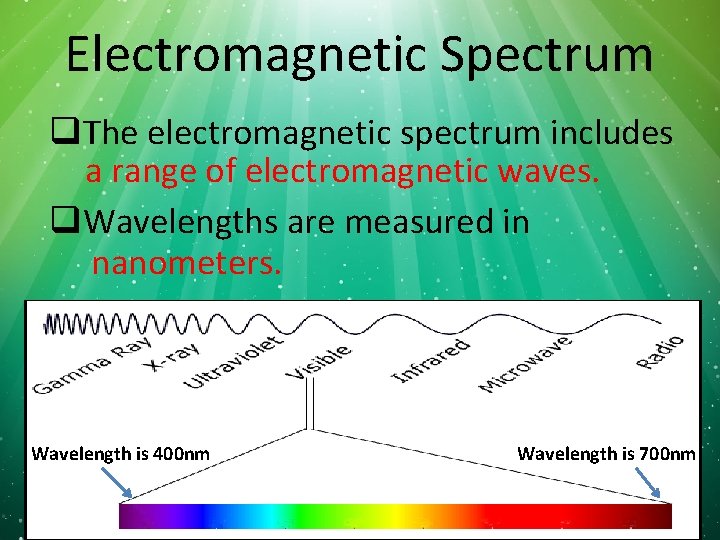 Electromagnetic Spectrum

❑The electromagnetic spectrum includes a range of electromagnetic waves.

❑Wavelengths are measured in nanometers.

Gamma Ray
X-ray
Ultraviolet
Visible
Infrared
Microwave
Radio

Wavelength is 400nm

Wavelength is 700nm